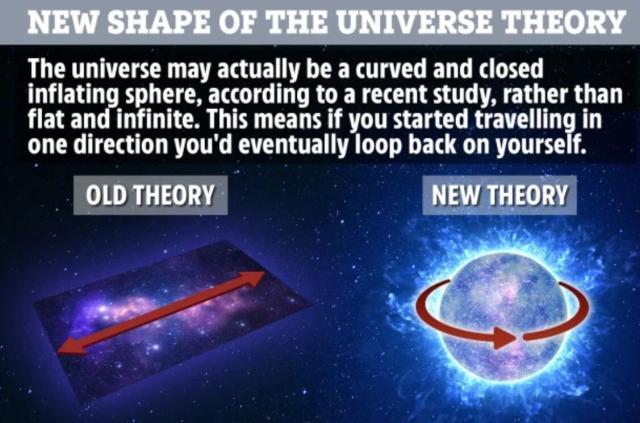 NEW SHAPE OF THE UNIVERSE THEORY

The universe may actually be a curved and closed inflating sphere, according to a recent study, rather than flat and infinite. This means if you started travelling in one direction you'd eventually loop back on yourself.

OLD THEORY

NEW THEORY